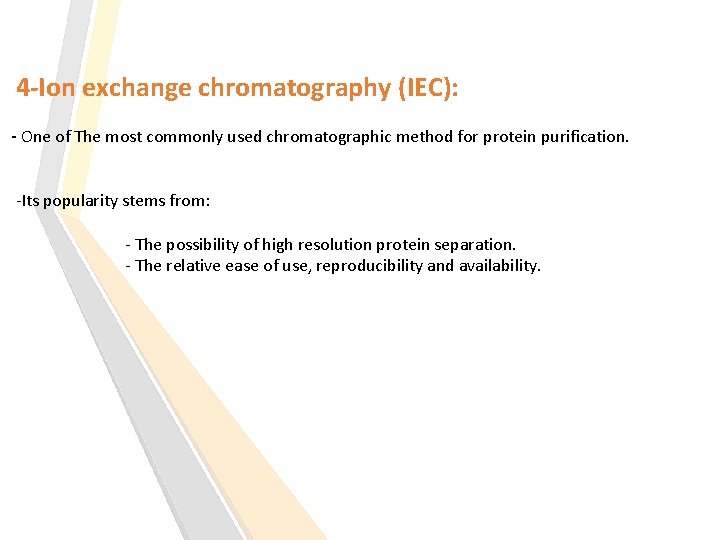 4-Ion exchange chromatography (IEC):

- One of The most commonly used chromatographic method for protein purification.

-Its popularity stems from:

- The possibility of high resolution protein separation.
- The relative ease of use, reproducibility and availability.